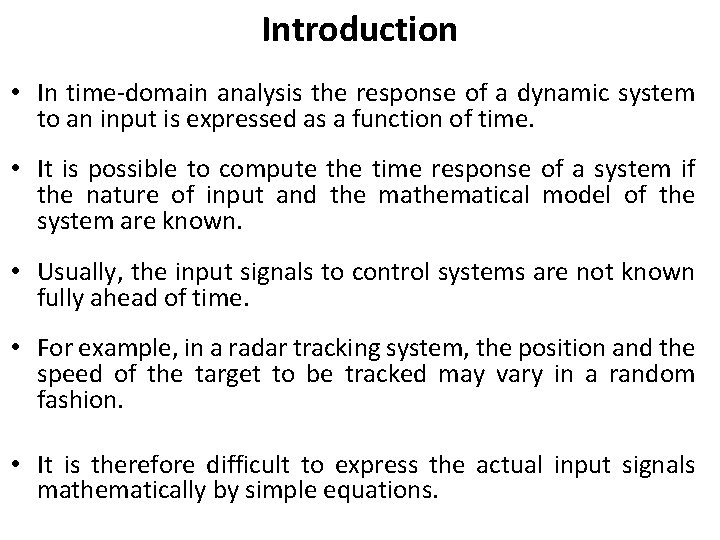 Introduction

• In time-domain analysis the response of a dynamic system to an input is expressed as a function of time.

• It is possible to compute the time response of a system if the nature of input and the mathematical model of the system are known.

• Usually, the input signals to control systems are not known fully ahead of time.

• For example, in a radar tracking system, the position and the speed of the target to be tracked may vary in a random fashion.

• It is therefore difficult to express the actual input signals mathematically by simple equations.